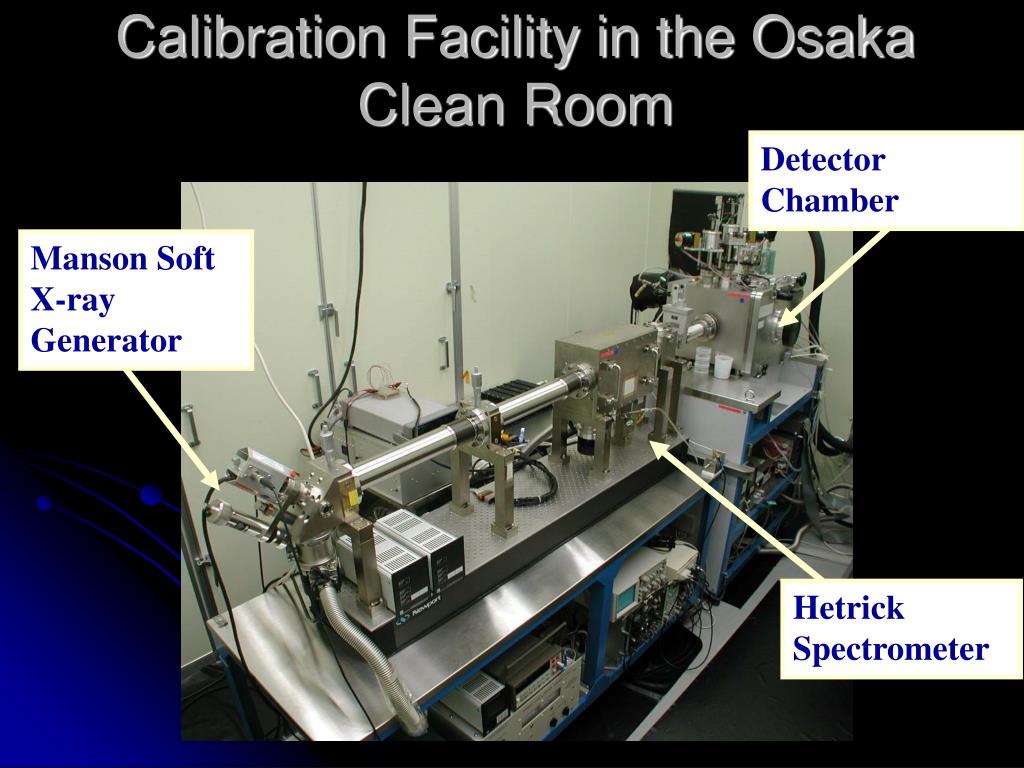 Calibration Facility in the Osaka Clean Room

Detector Chamber

Manson Soft X-ray Generator

Hetrick Spectrometer

Newport